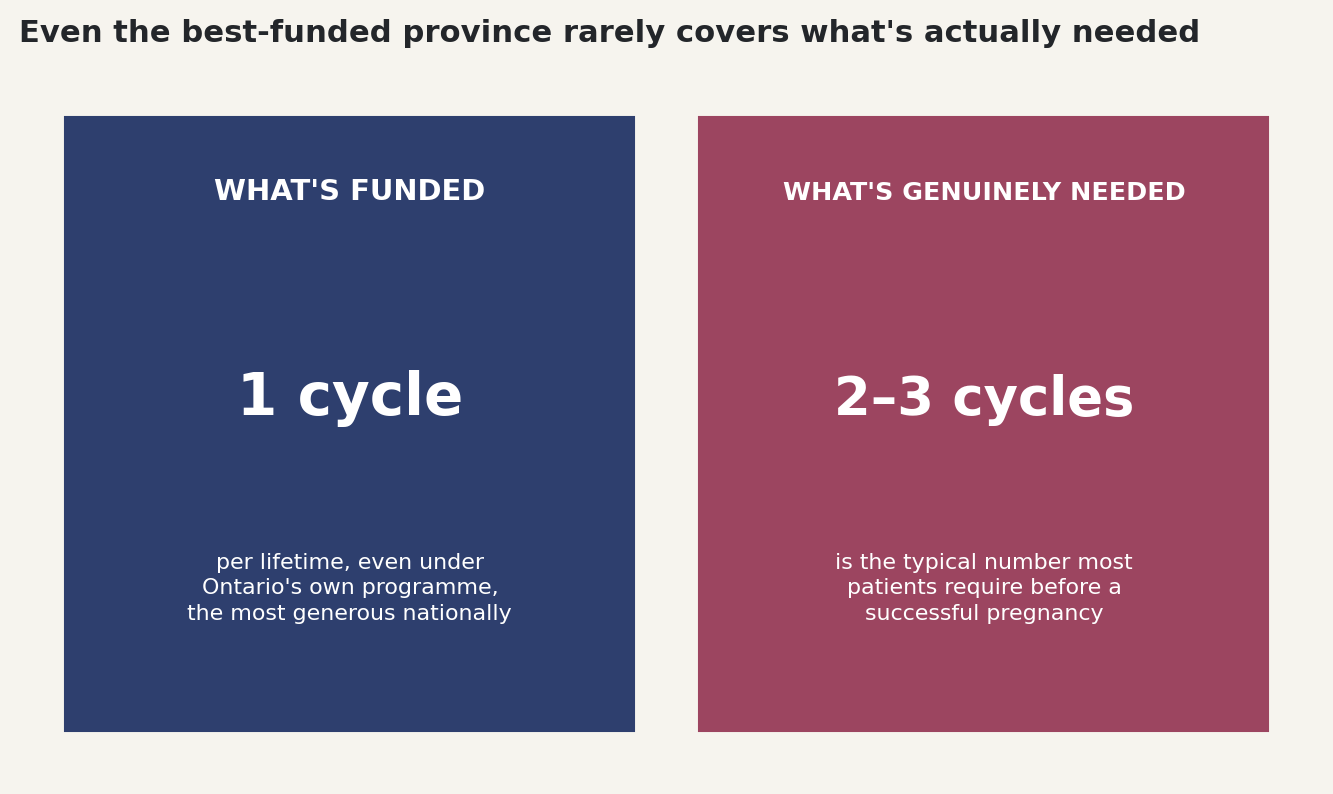 Even the best-funded province rarely covers what's actually needed

WHAT'S FUNDED

1 cycle

per lifetime, even under Ontario's own programme, the most generous nationally

WHAT'S GENUINELY NEEDED

2–3 cycles

is the typical number most patients require before a successful pregnancy